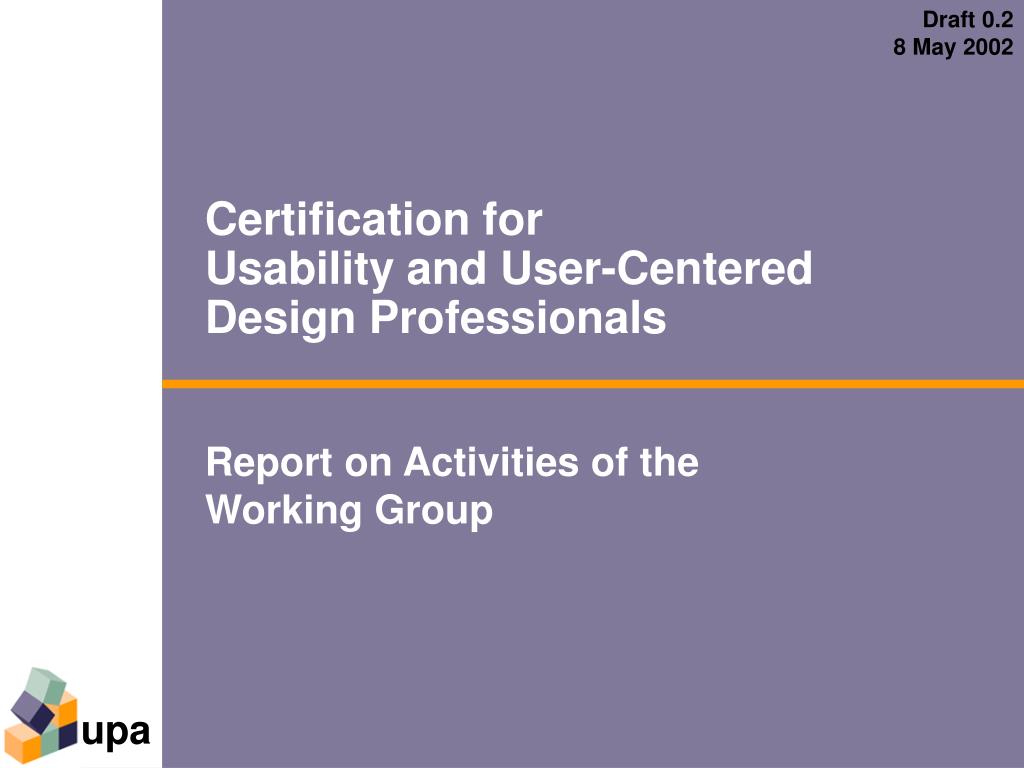 Draft 0.2
8 May 2002

Certification for
Usability and User-Centered
Design Professionals

Report on Activities of the
Working Group

upa